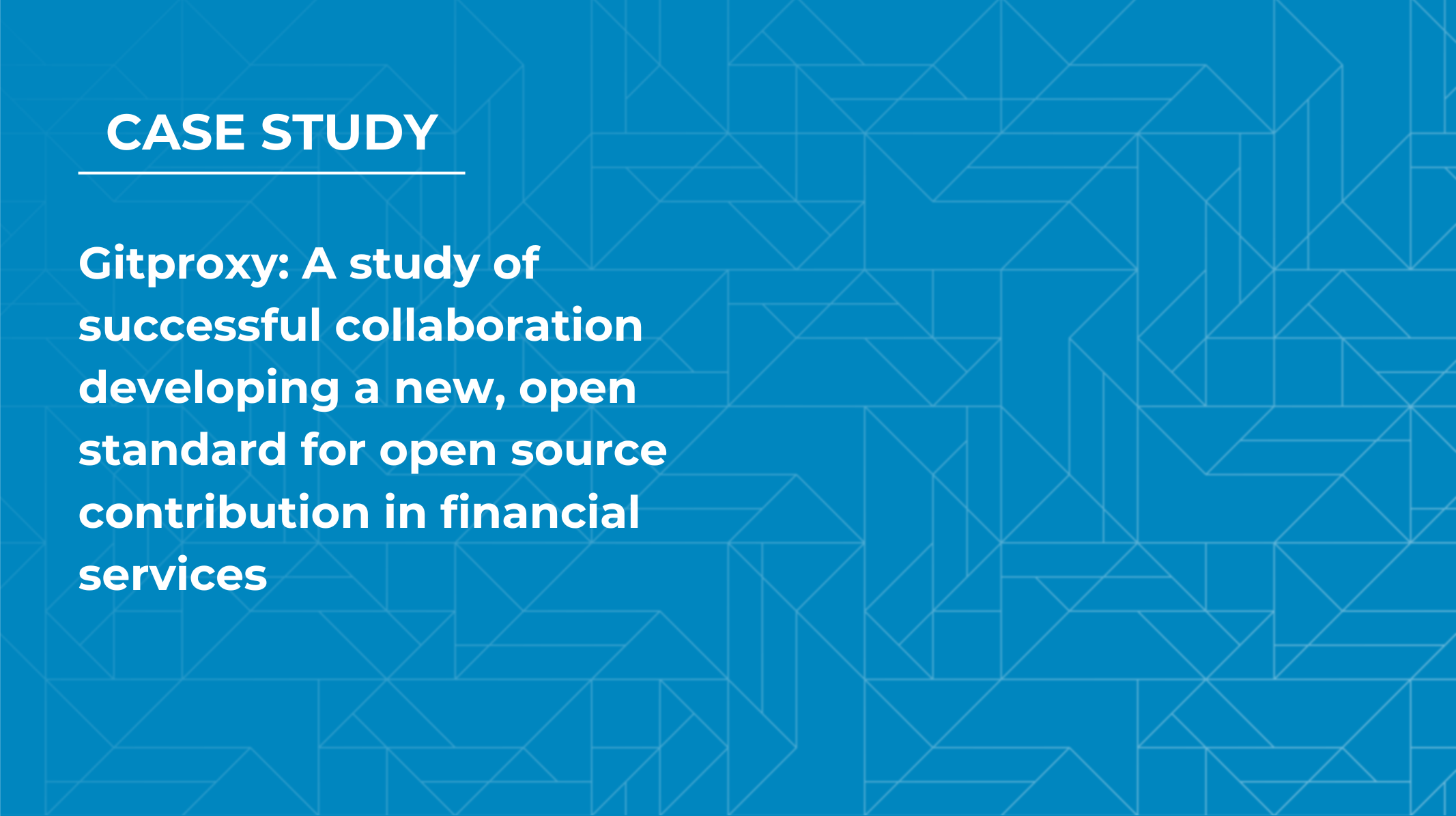 CASE STUDY

Gitproxy: A study of successful collaboration developing a new, open standard for open source contribution in financial services